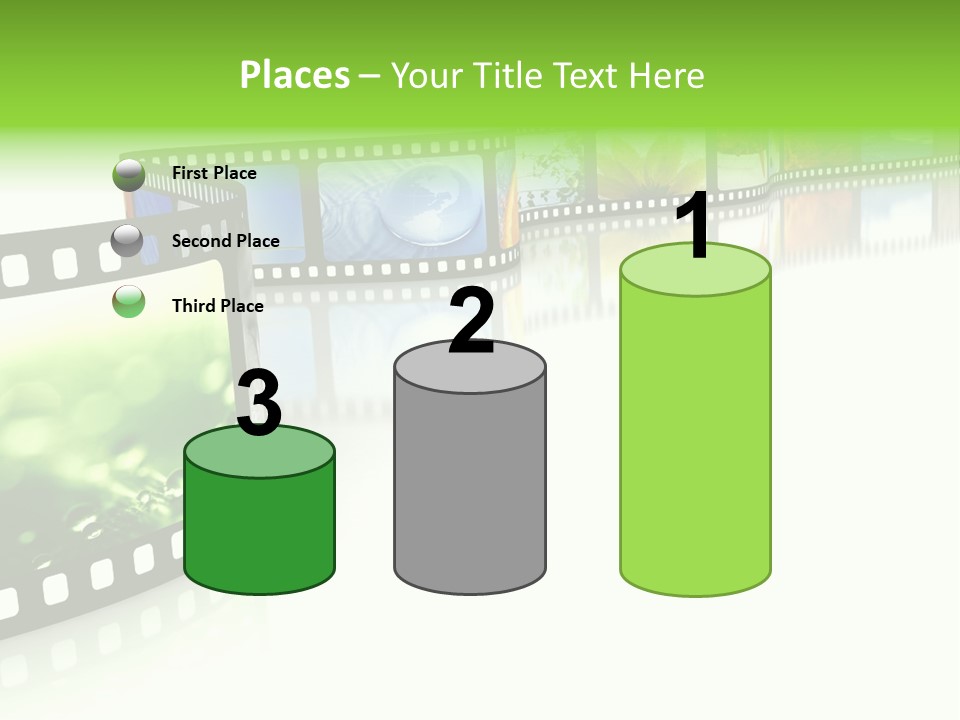 Places – Your Title Text Here

First Place

Second Place

Third Place

3

2

1